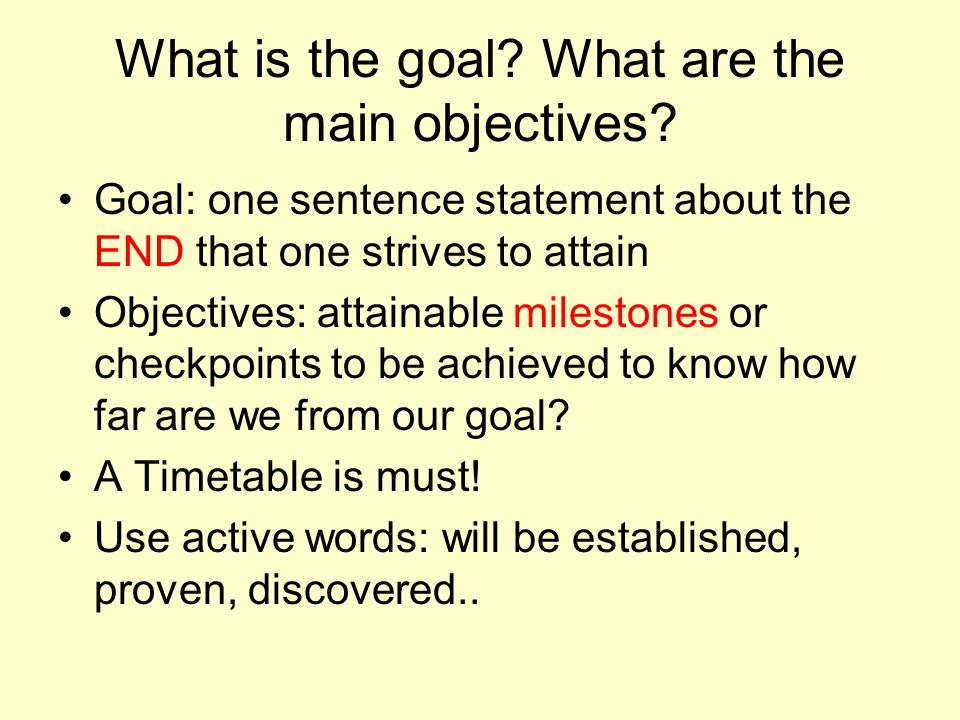 What is the goal? What are the main objectives?

• Goal: one sentence statement about the END that one strives to attain
• Objectives: attainable milestones or checkpoints to be achieved to know how far are we from our goal?
• A Timetable is must!
• Use active words: will be established, proven, discovered..